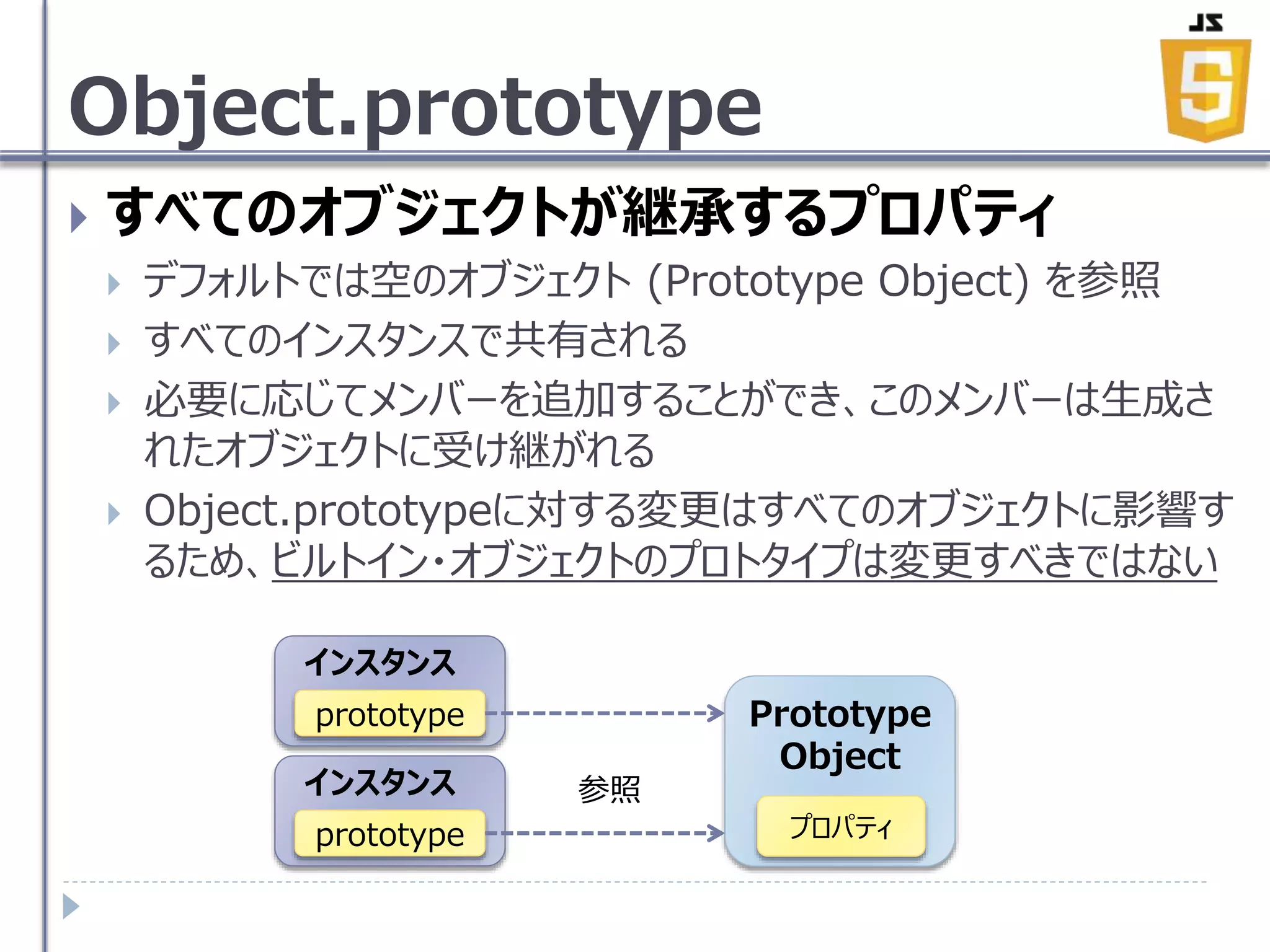 JS
5

Object.prototype

すべてのオブジェクトが継承するプロパティ

デフォルトでは空のオブジェクト (Prototype Object) を参照

すべてのインスタンスで共有される

必要に応じてメンバーを追加することができ、このメンバーは生成されたオブジェクトに受け継がれる

Object.prototypeに対する変更はすべてのオブジェクトに影響するため、ビルトイン・オブジェクトのプロトタイプは変更すべきではない

インスタンス
prototype

インスタンス
prototype

参照

Prototype Object
プロパティ